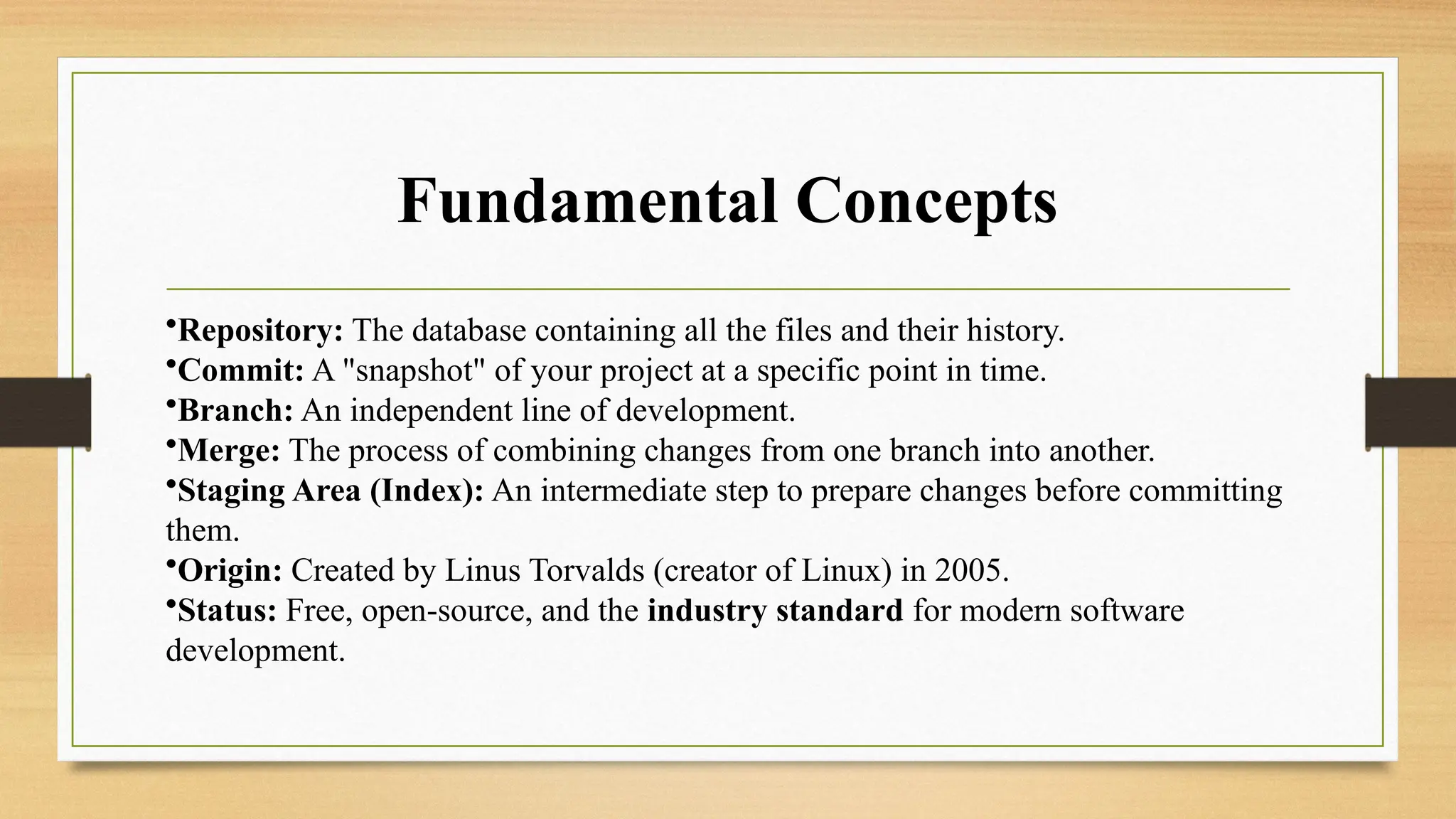 Fundamental Concepts

•Repository: The database containing all the files and their history.
•Commit: A "snapshot" of your project at a specific point in time.
•Branch: An independent line of development.
•Merge: The process of combining changes from one branch into another.
•Staging Area (Index): An intermediate step to prepare changes before committing them.
•Origin: Created by Linus Torvalds (creator of Linux) in 2005.
•Status: Free, open-source, and the industry standard for modern software development.